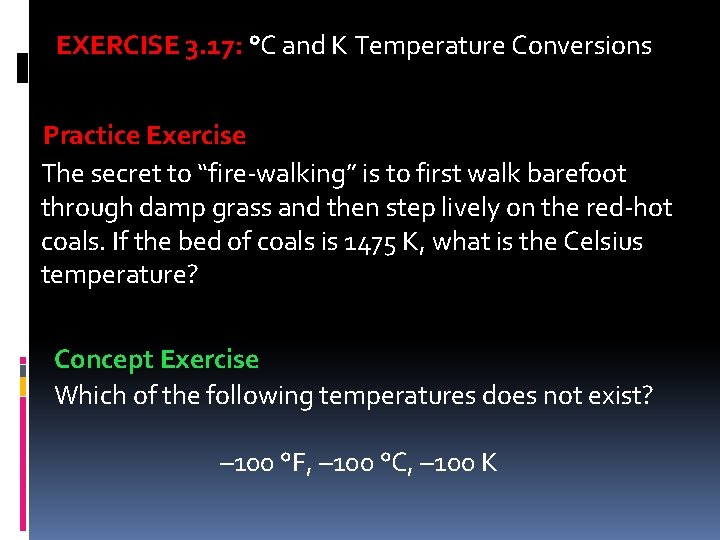 EXERCISE 3.17: °C and K Temperature Conversions

Practice Exercise

The secret to “fire-walking” is to first walk barefoot through damp grass and then step lively on the red-hot coals. If the bed of coals is 1475 K, what is the Celsius temperature?

Concept Exercise

Which of the following temperatures does not exist?

–100 °F, –100 °C, –100 K